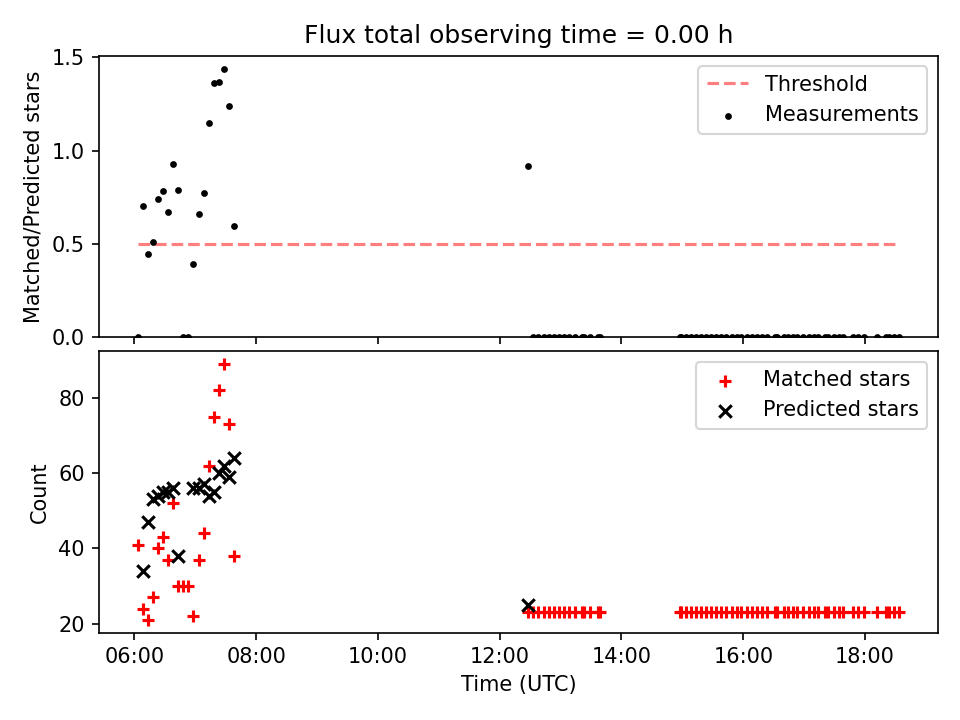 Flux total observing time = 0.00 h

Matched/Predicted stars
1.5
1.0
0.5
0.0

Threshold
Measurements

Count
80
60
40
20

Matched stars
Predicted stars

06:00
08:00
10:00
12:00
14:00
16:00
18:00
Time (UTC)